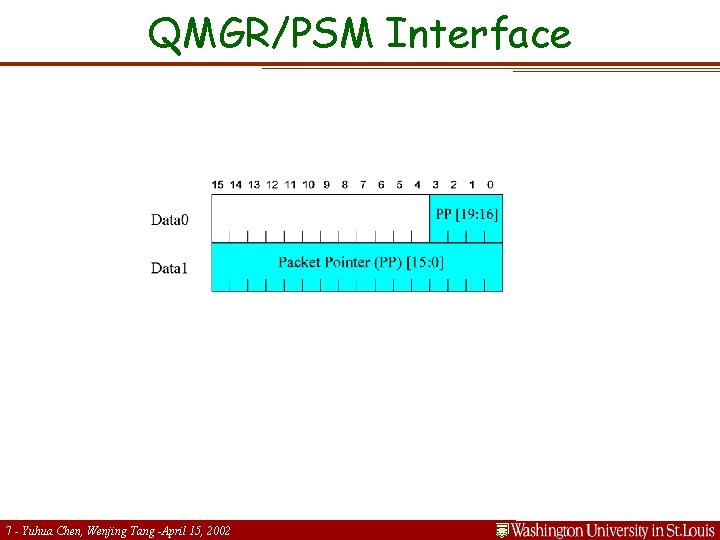 QMGR/PSM Interface

15 14 13 12 11 10 9 8 7 6 5 4 3 2 1 0

Data0

PP [19:16]

Data1

Packet Pointer (PP) [15:0]

7 - Yuhua Chen, Wenjing Tang -April 15, 2002

Washington University in St.Louis